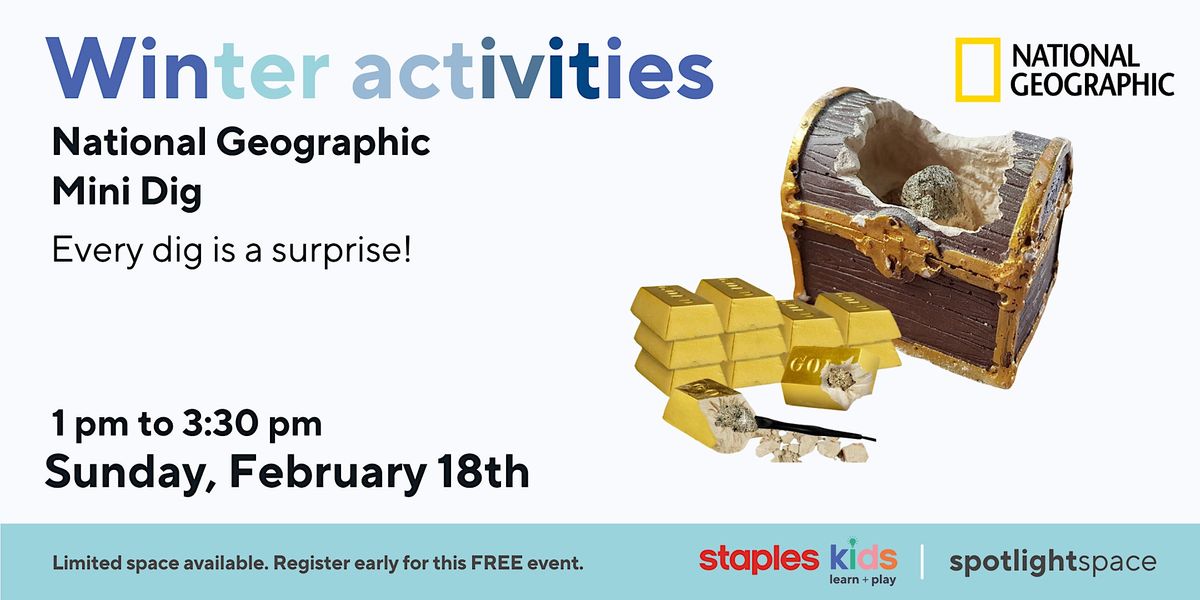 Winter activities

NATIONAL GEOGRAPHIC

National Geographic Mini Dig

Every dig is a surprise!

GOLD

1 pm to 3:30 pm

Sunday, February 18th

Limited space available. Register early for this FREE event.

staples kids learn + play | spotlightspace